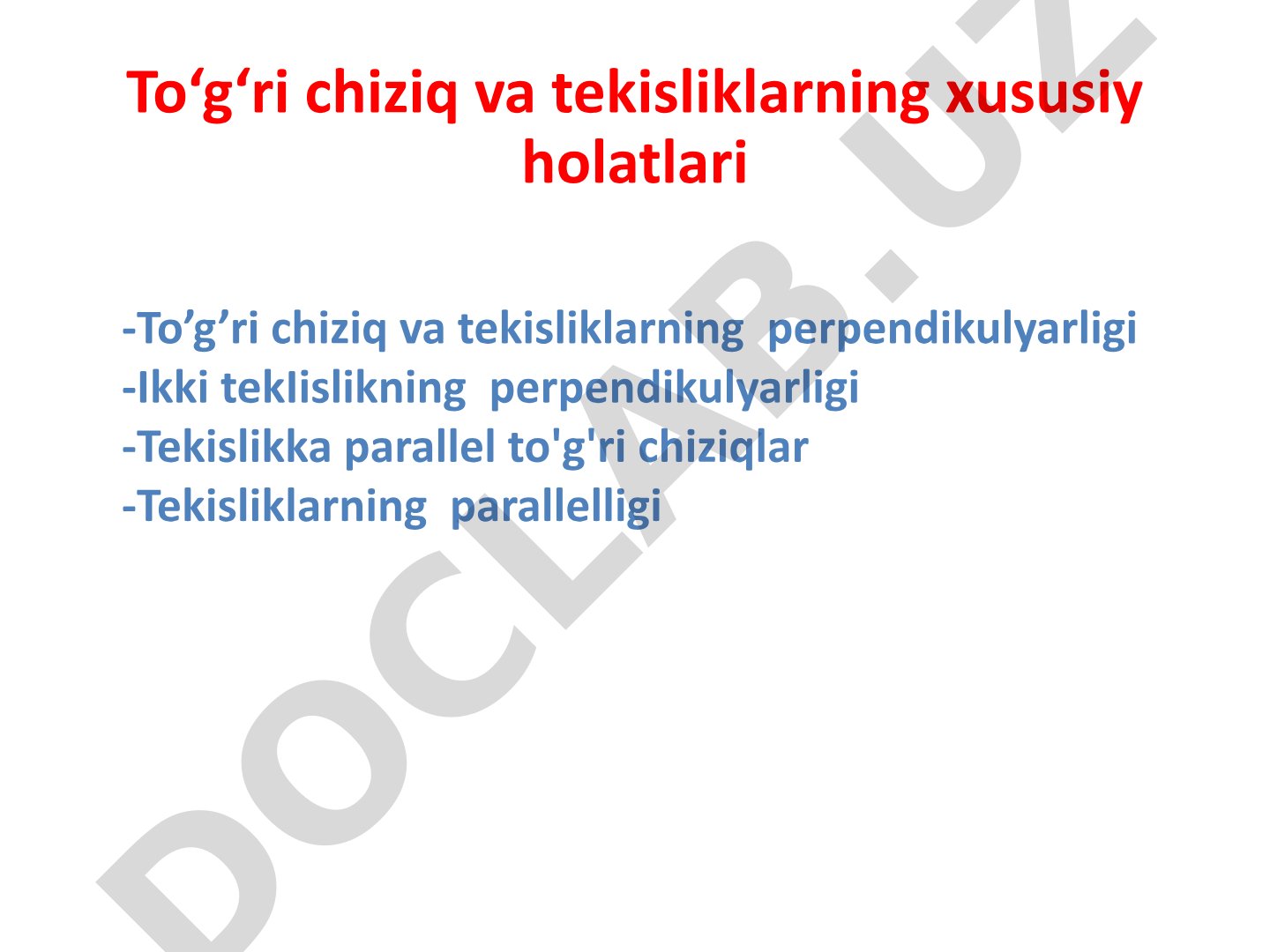 To‘g‘ri chiziq va tekisliklarning xususiy holatlari

-To’g’ri chiziq va tekisliklarning perpendikulyarligi
-Ikki teklislikning perpendikulyarligi
-Tekislikka parallel to'g'ri chiziqlar
-Tekisliklarning parallelligi

DOCLAB.UZ